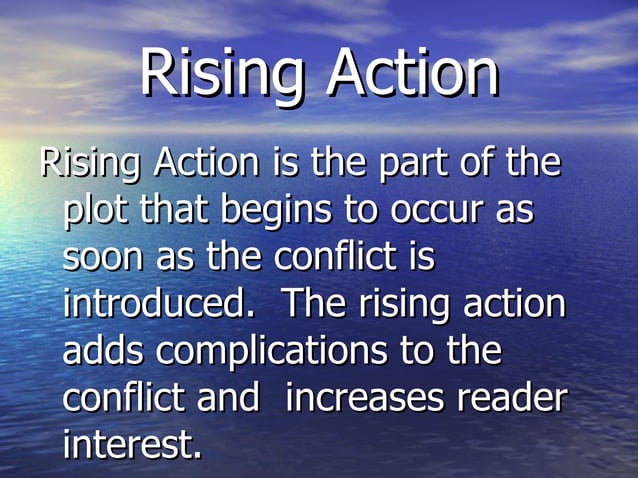 Rising Action

Rising Action is the part of the plot that begins to occur as soon as the conflict is introduced. The rising action adds complications to the conflict and increases reader interest.